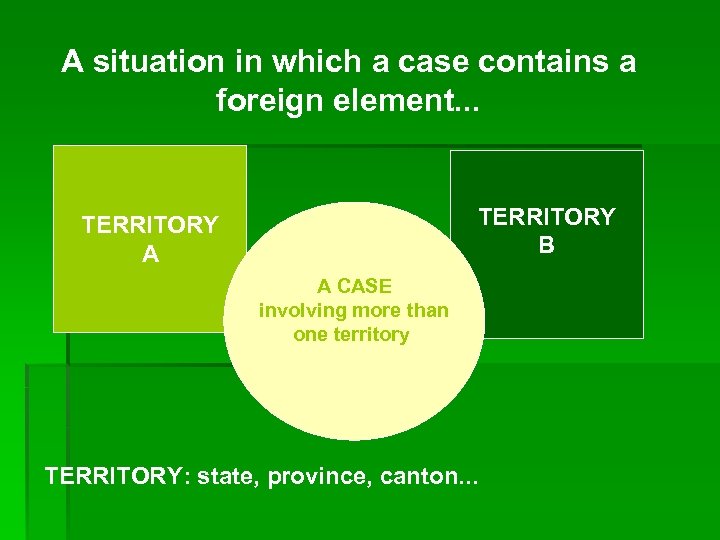 A situation in which a case contains a foreign element...

TERRITORY A

TERRITORY B

A CASE involving more than one territory

TERRITORY: state, province, canton...